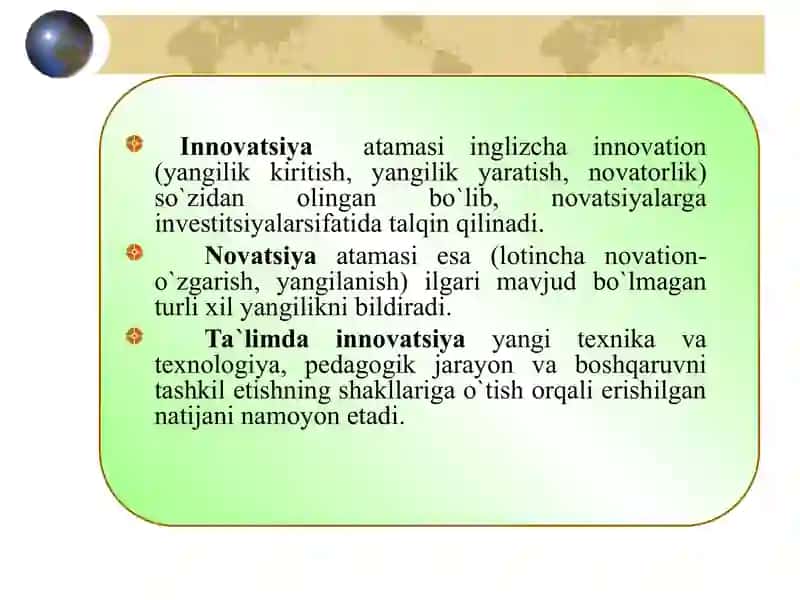 Innovatsiya atamasi inglizcha innovation (yangilik kiritish, yangilik yaratish, novatorlik) so`zidan olingan bo`lib, novatsiyalarga investitsiyalarsifatida talqin qilinadi.

Novatsiya atamasi esa (lotincha novation-o`zgarish, yangilanish) ilgari mavjud bo`lmagan turli xil yangilikni bildiradi.

Ta`limda innovatsiya yangi texnika va texnologiya, pedagogik jarayon va boshqaruvni tashkil etishning shakllariga o`tish orqali erishilgan natijani namoyon etadi.